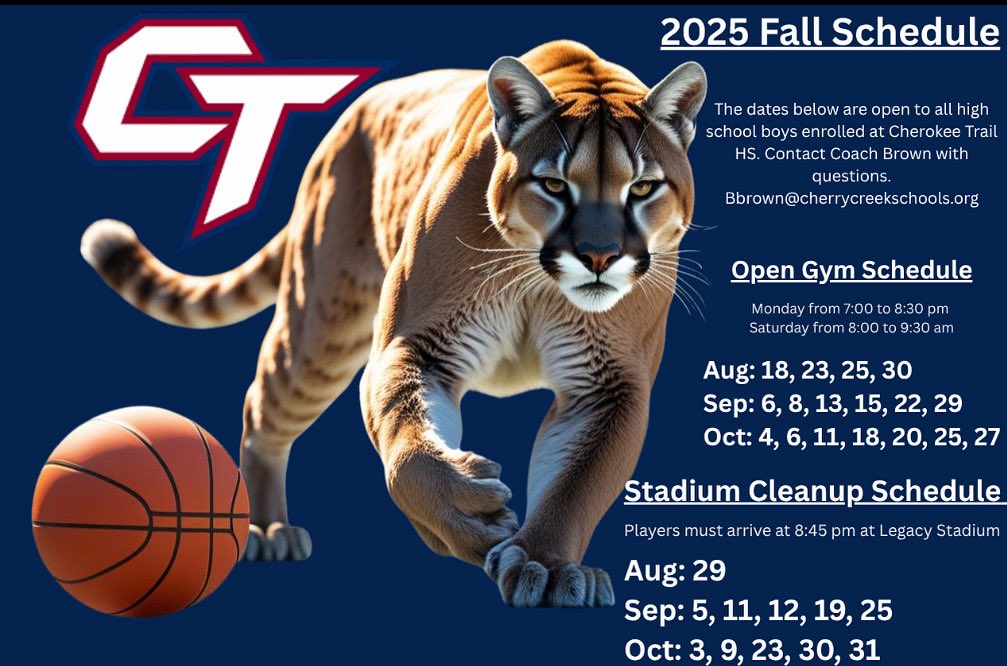 CT

2025 Fall Schedule

The dates below are open to all high school boys enrolled at Cherokee Trail HS. Contact Coach Brown with questions.
Bbrown@cherrycreekschools.org

Open Gym Schedule

Monday from 7:00 to 8:30 pm
Saturday from 8:00 to 9:30 am

Aug: 18, 23, 25, 30
Sep: 6, 8, 13, 15, 22, 29
Oct: 4, 6, 11, 18, 20, 25, 27

Stadium Cleanup Schedule

Players must arrive at 8:45 pm at Legacy Stadium

Aug: 29
Sep: 5, 11, 12, 19, 25
Oct: 3, 9, 23, 30, 31